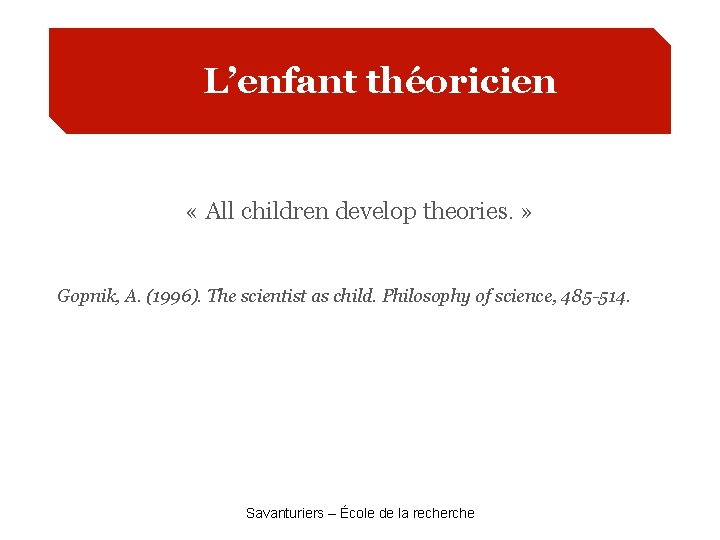 L’enfant théoricien

« All children develop theories. »

Gopnik, A. (1996). The scientist as child. Philosophy of science, 485-514.

Savanturiers – École de la recherche